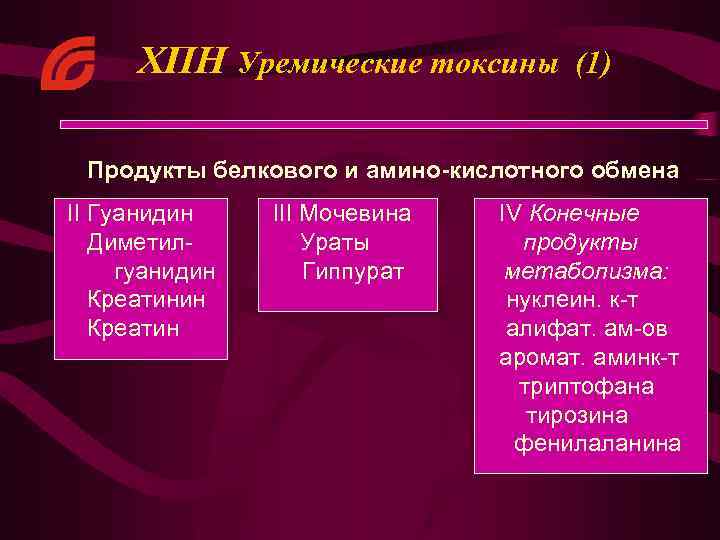 ХПН Уремические токсины (1)

Продукты белкового и амино-кислотного обмена

II Гуанидин
Диметил-гуанидин
Креатинин
Креатин

III Мочевина
Ураты
Гиппурат

IV Конечные продукты метаболизма:
нуклеин. к-т
алифат. ам-ов
аромат. аминк-т
триптофана
тирозина
фенилаланина